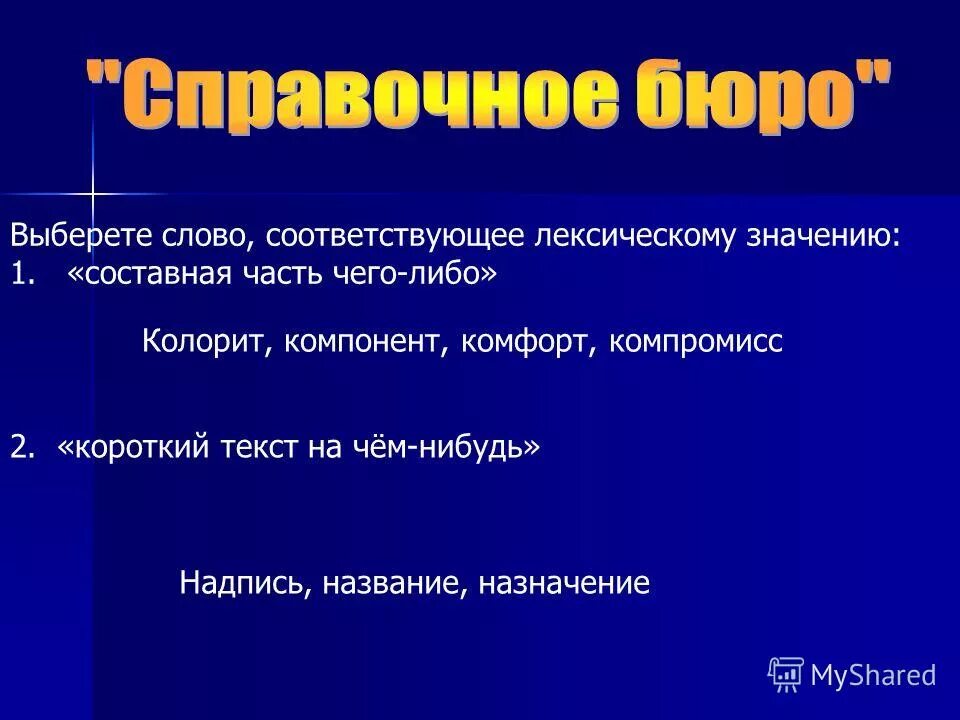 "Справочное бюро"

Выберете слово, соответствующее лексическому значению:
1. «составная часть чего-либо»

Колорит, компонент, комфорт, компромисс

2. «короткий текст на чём-нибудь»

Надпись, название, назначение

MyShared